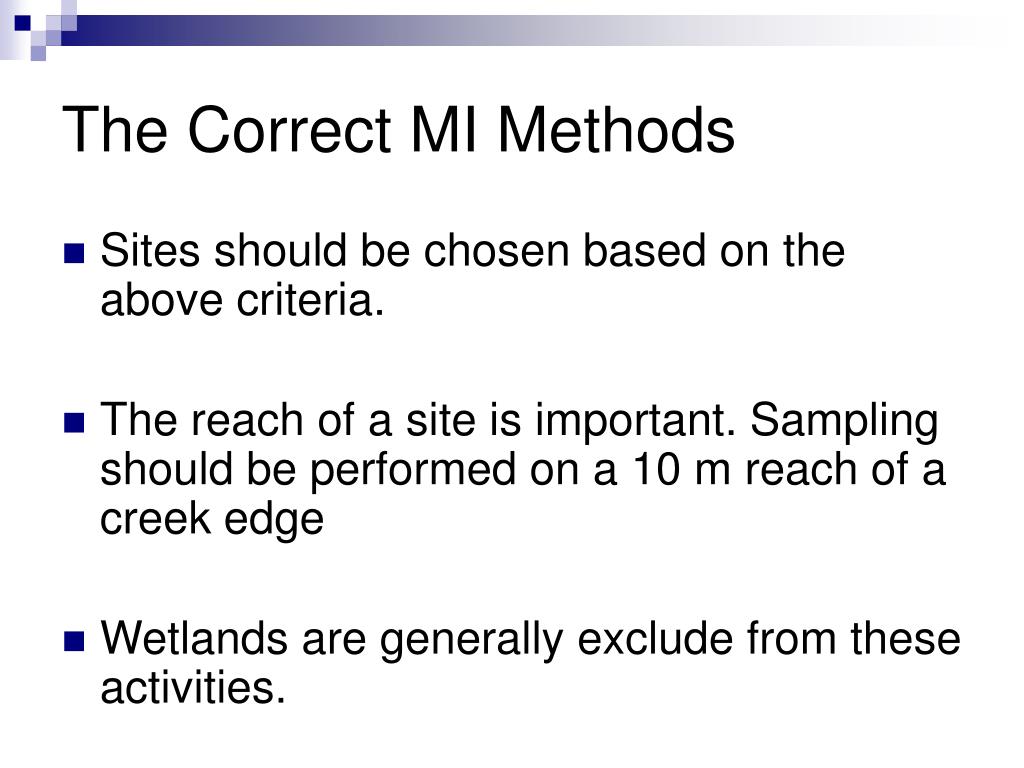 The Correct MI Methods

Sites should be chosen based on the above criteria.

The reach of a site is important. Sampling should be performed on a 10 m reach of a creek edge

Wetlands are generally exclude from these activities.